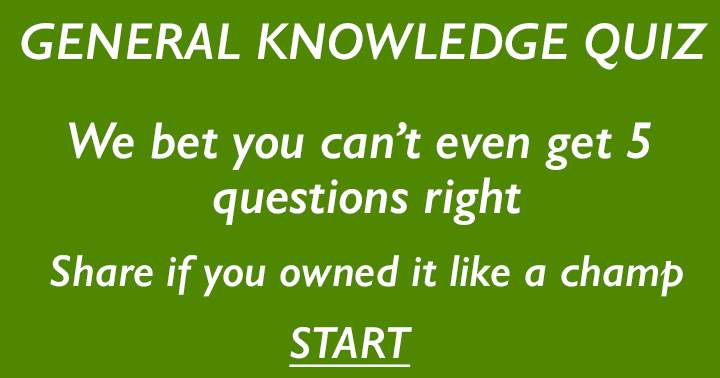 GENERAL KNOWLEDGE QUIZ

We bet you can't even get 5 questions right

Share if you owned it like a champ

START